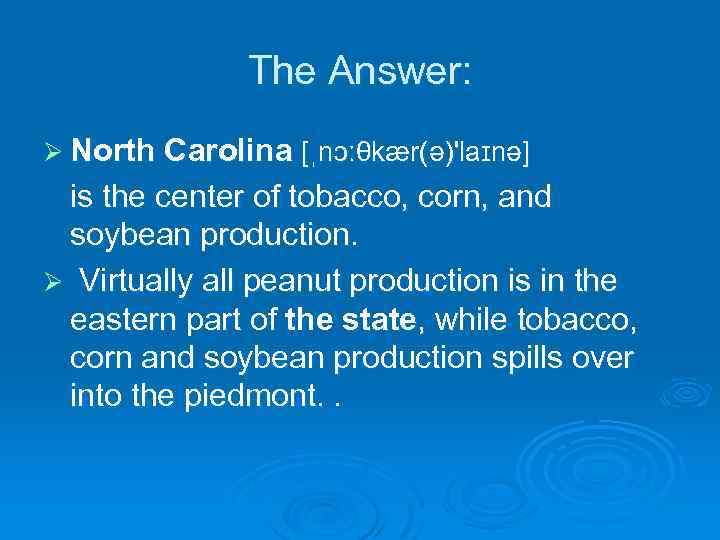 The Answer:

➢ North Carolina [ˌnɔːθkær(ə)'laɪnə] is the center of tobacco, corn, and soybean production.

➢ Virtually all peanut production is in the eastern part of the state, while tobacco, corn and soybean production spills over into the piedmont. .